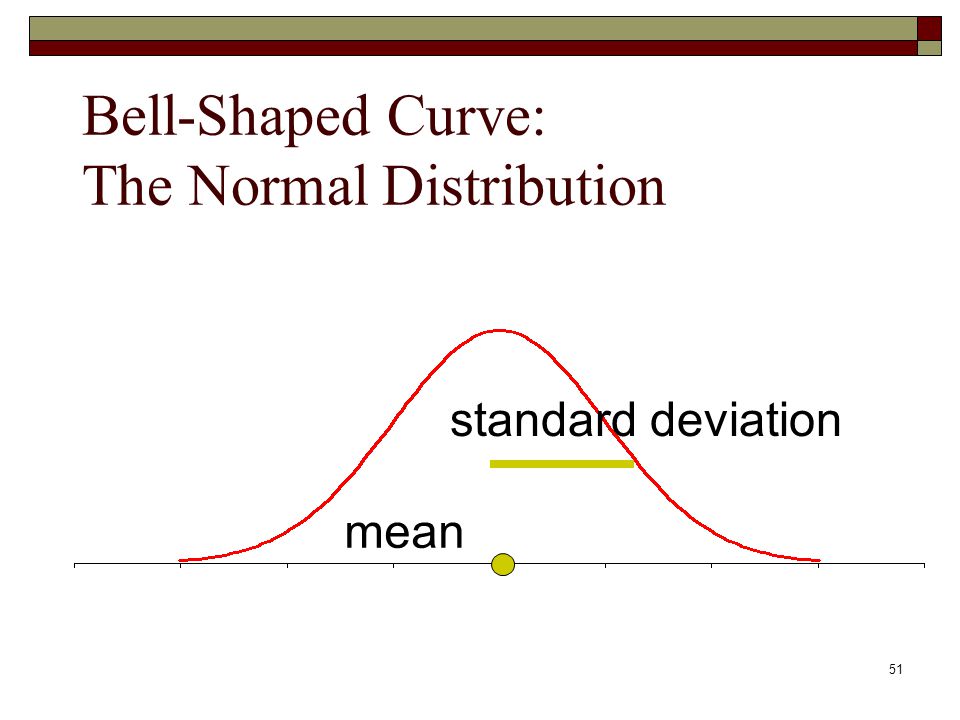 Bell-Shaped Curve:
The Normal Distribution

standard deviation

mean

51